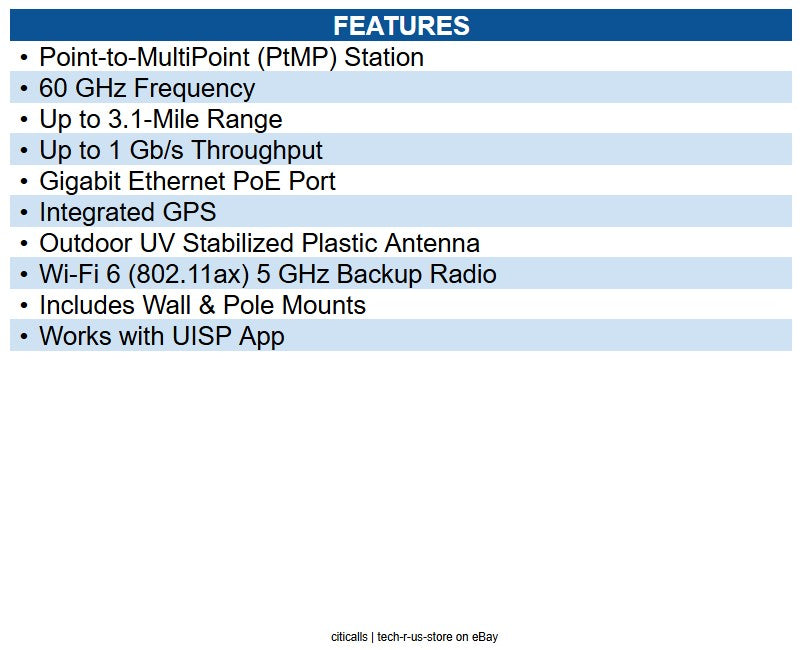 FEATURES

• Point-to-MultiPoint (PtMP) Station
• 60 GHz Frequency
• Up to 3.1-Mile Range
• Up to 1 Gb/s Throughput
• Gigabit Ethernet PoE Port
• Integrated GPS
• Outdoor UV Stabilized Plastic Antenna
• Wi-Fi 6 (802.11ax) 5 GHz Backup Radio
• Includes Wall & Pole Mounts
• Works with UISP App

citicalls | tech-r-us-store on eBay